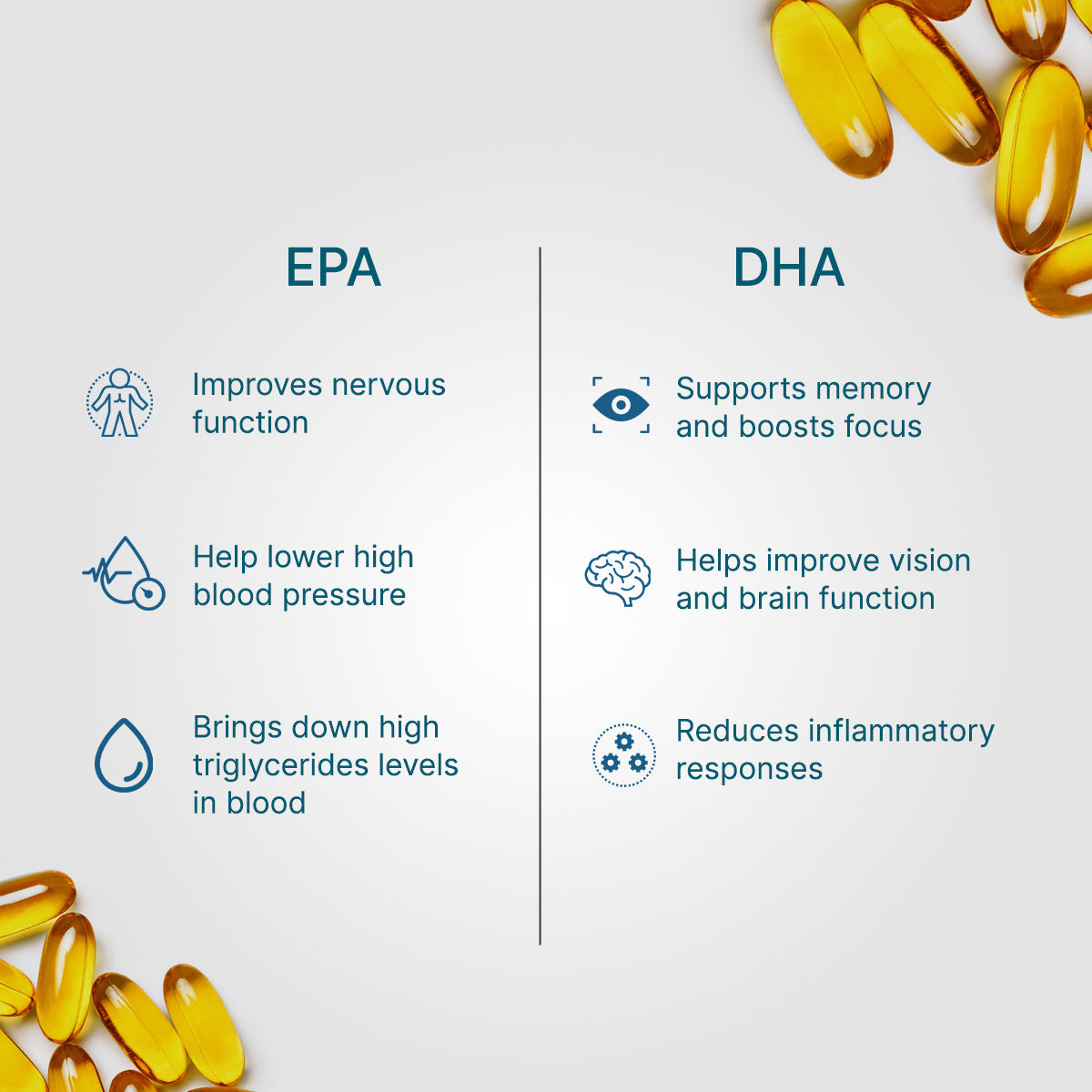 EPA

Improves nervous function

Help lower high blood pressure

Brings down high triglycerides levels in blood

DHA

Supports memory and boosts focus

Helps improve vision and brain function

Reduces inflammatory responses